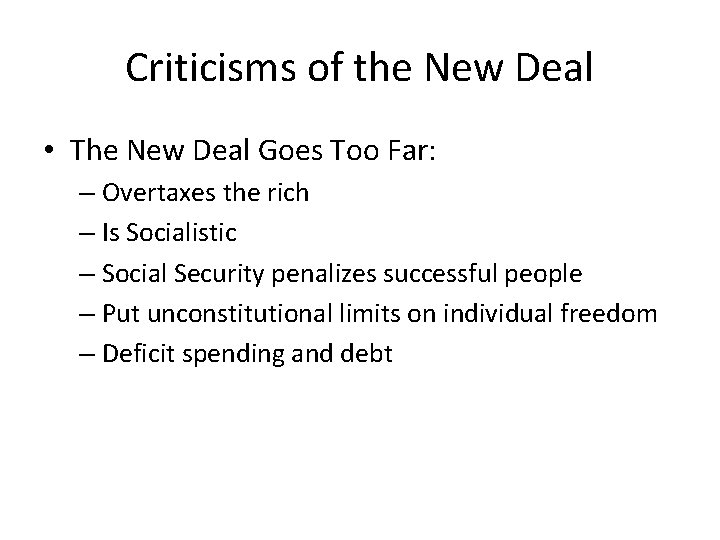 Criticisms of the New Deal

• The New Deal Goes Too Far:
– Overtaxes the rich
– Is Socialistic
– Social Security penalizes successful people
– Put unconstitutional limits on individual freedom
– Deficit spending and debt